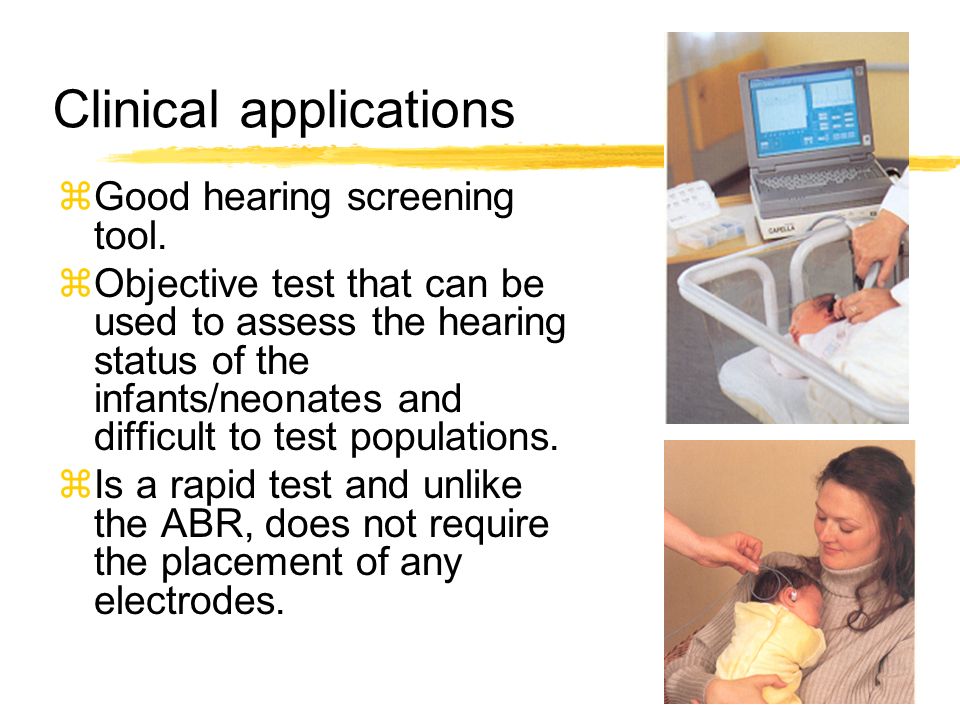 Clinical applications

⌘Good hearing screening tool.

⌘Objective test that can be used to assess the hearing status of the infants/neonates and difficult to test populations.

⌘Is a rapid test and unlike the ABR, does not require the placement of any electrodes.

CAPELLA